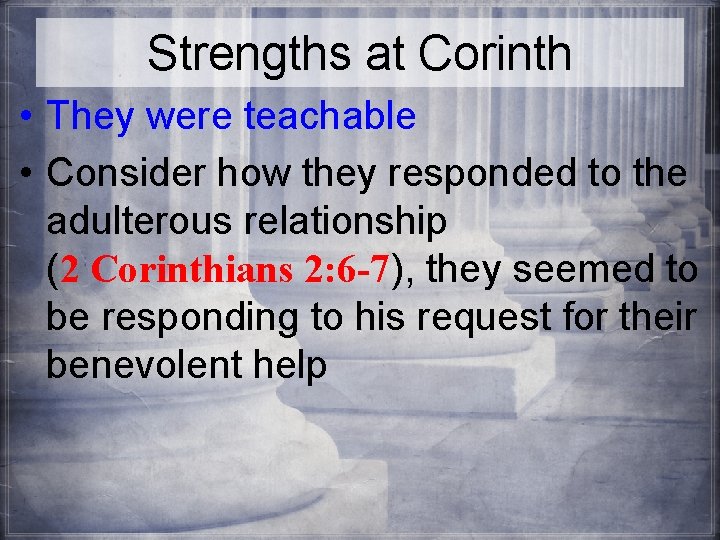 Strengths at Corinth

• They were teachable

• Consider how they responded to the adulterous relationship (2 Corinthians 2:6-7), they seemed to be responding to his request for their benevolent help